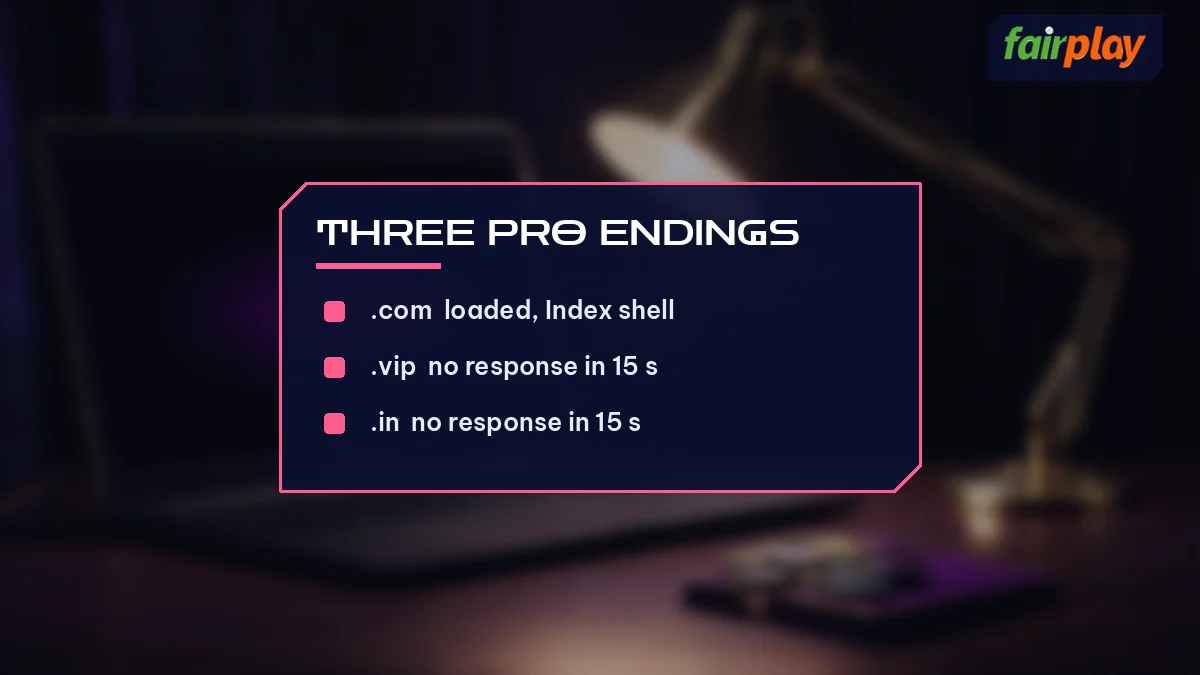 fairplay

THREE PRO ENDINGS

• .com loaded, Index shell
• .vip no response in 15 s
• .in no response in 15 s